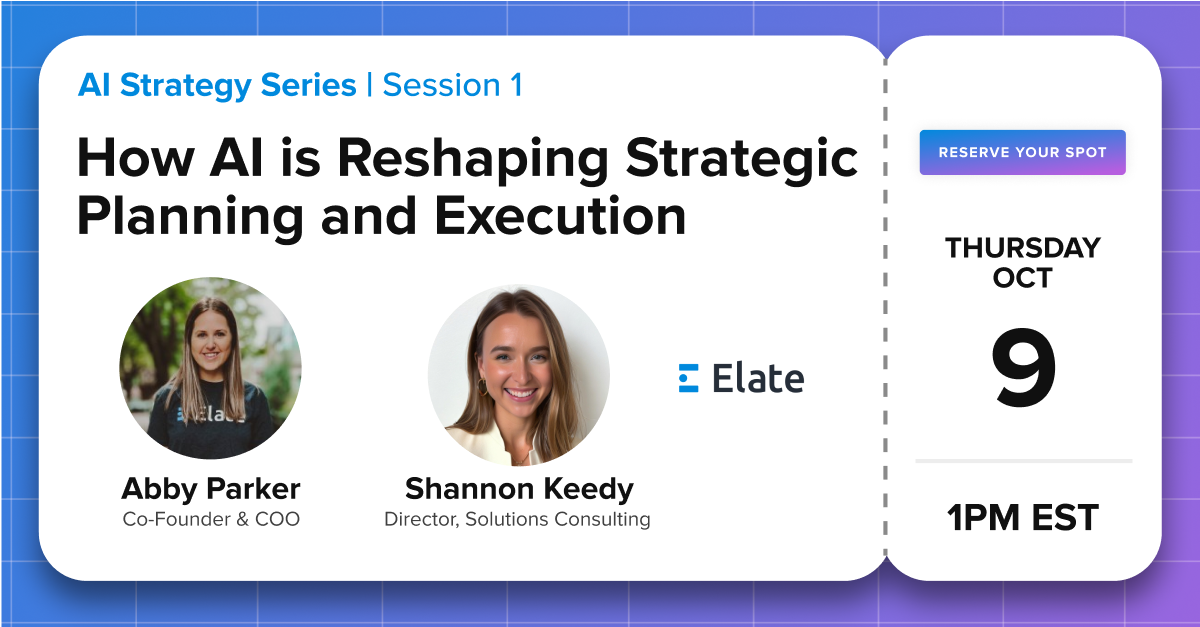 AI Strategy Series | Session 1

How AI is Reshaping Strategic Planning and Execution

Elate

Abby Parker
Co-Founder & COO

Shannon Keedy
Director, Solutions Consulting

Elate

RESERVE YOUR SPOT

THURSDAY OCT

9

1PM EST